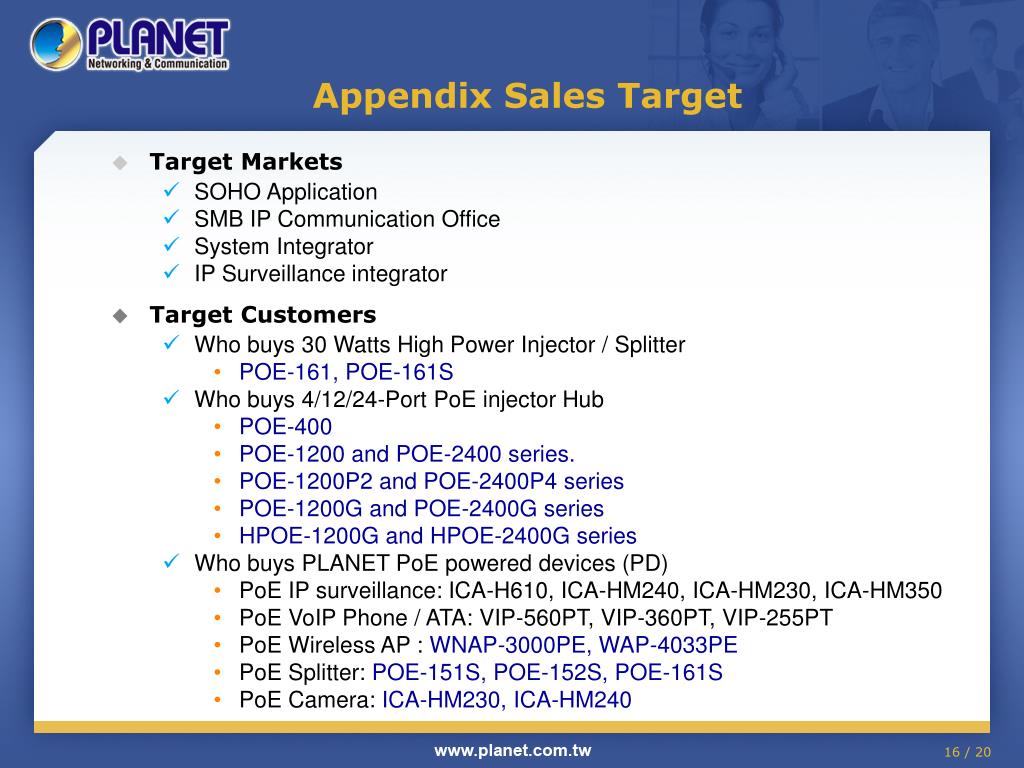 PLANET
Networking & Communication

Appendix Sales Target

◆ Target Markets
✓ SOHO Application
✓ SMB IP Communication Office
✓ System Integrator
✓ IP Surveillance integrator

◆ Target Customers
✓ Who buys 30 Watts High Power Injector / Splitter
• POE-161, POE-161S
✓ Who buys 4/12/24-Port PoE injector Hub
• POE-400
• POE-1200 and POE-2400 series.
• POE-1200P2 and POE-2400P4 series
• POE-1200G and POE-2400G series
• HPOE-1200G and HPOE-2400G series
✓ Who buys PLANET PoE powered devices (PD)
• PoE IP surveillance: ICA-H610, ICA-HM240, ICA-HM230, ICA-HM350
• PoE VoIP Phone / ATA: VIP-560PT, VIP-360PT, VIP-255PT
• PoE Wireless AP : WNAP-3000PE, WAP-4033PE
• PoE Splitter: POE-151S, POE-152S, POE-161S
• PoE Camera: ICA-HM230, ICA-HM240

www.planet.com.tw

16 / 20